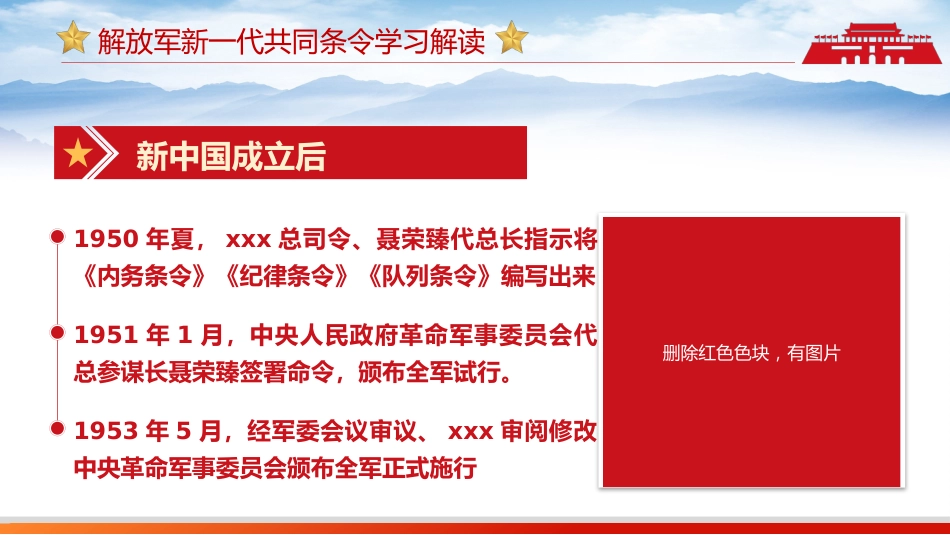 解放军新一代共同条令学习解读

新中国成立后

1950 年夏， xxx 总司令、聂荣臻代总长指示将《内务条令》《纪律条令》《队列条令》编写出来

1951 年 1 月，中央人民政府革命军事委员会代总参谋长聂荣臻签署命令，颁布全军试行。

1953 年 5 月，经军委会议审议、 xxx 审阅修改中央革命军事委员会颁布全军正式施行

删除红色色块，有图片